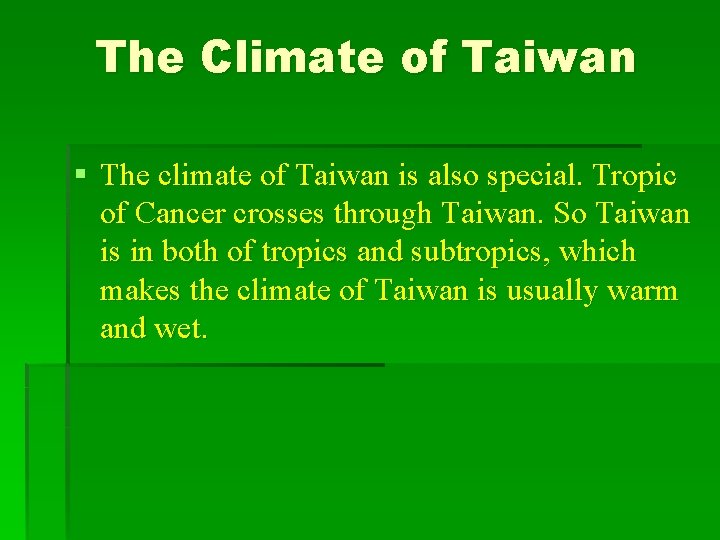 The Climate of Taiwan

▪ The climate of Taiwan is also special. Tropic of Cancer crosses through Taiwan. So Taiwan is in both of tropics and subtropics, which makes the climate of Taiwan is usually warm and wet.